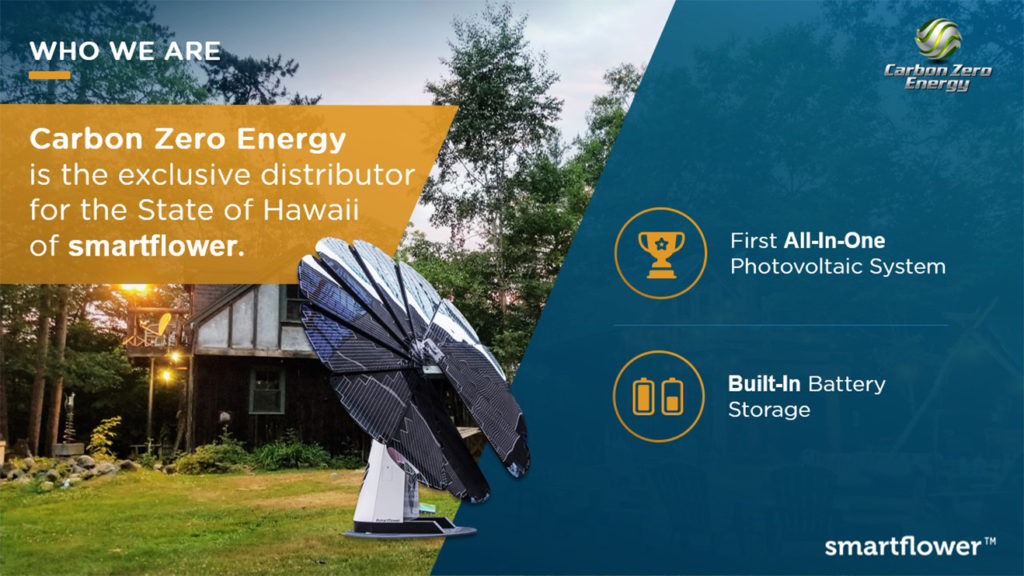 WHO WE ARE

Carbon Zero Energy is the exclusive distributor for the State of Hawaii of smartflower.

Carbon Zero Energy

First All-In-One Photovoltaic System

Built-In Battery Storage

smartflower™